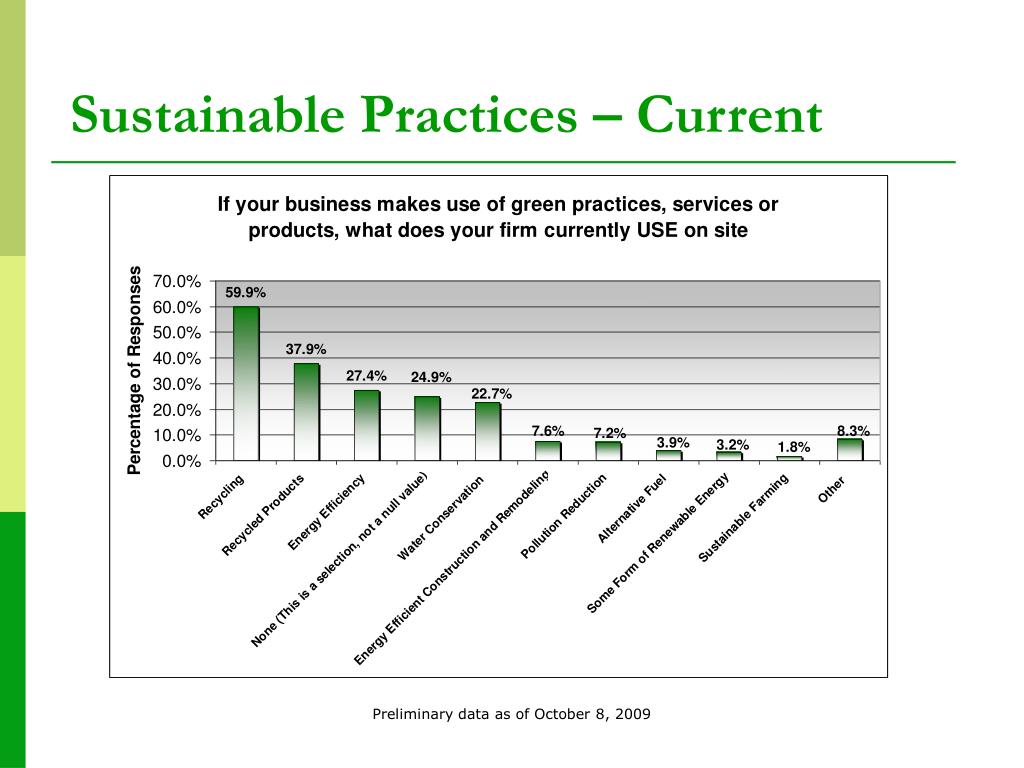 Sustainable Practices – Current

If your business makes use of green practices, services or products, what does your firm currently USE on site

Percentage of Responses

70.0%
60.0%
50.0%
40.0%
30.0%
20.0%
10.0%
0.0%

59.9%
37.9%
27.4%
24.9%
22.7%
7.6%
7.2%
3.9%
3.2%
1.8%
8.3%

Recycling
Recycled Products
Energy Efficiency
None (This is a selection, not a null value)
Water Conservation
Energy Efficient Construction and Remodeling
Pollution Reduction
Alternative Fuel
Some Form of Renewable Energy
Sustainable Farming
Other

Preliminary data as of October 8, 2009